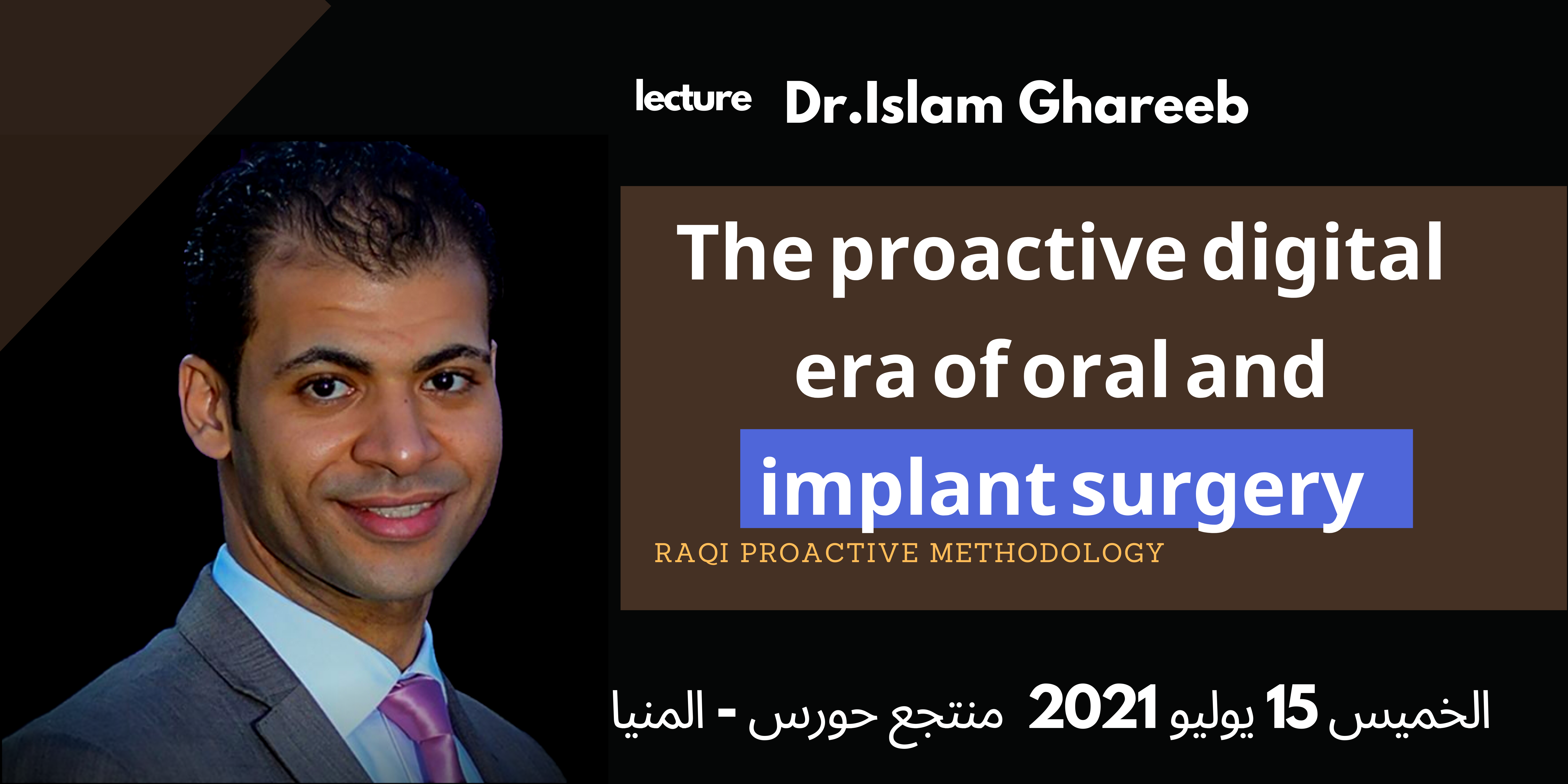 lecture Dr.Islam Ghareeb

The proactive digital era of oral and implant surgery

RAQI PROACTIVE METHODOLOGY

الخميس 15 يوليو 2021 منتجع حورس - المنيا